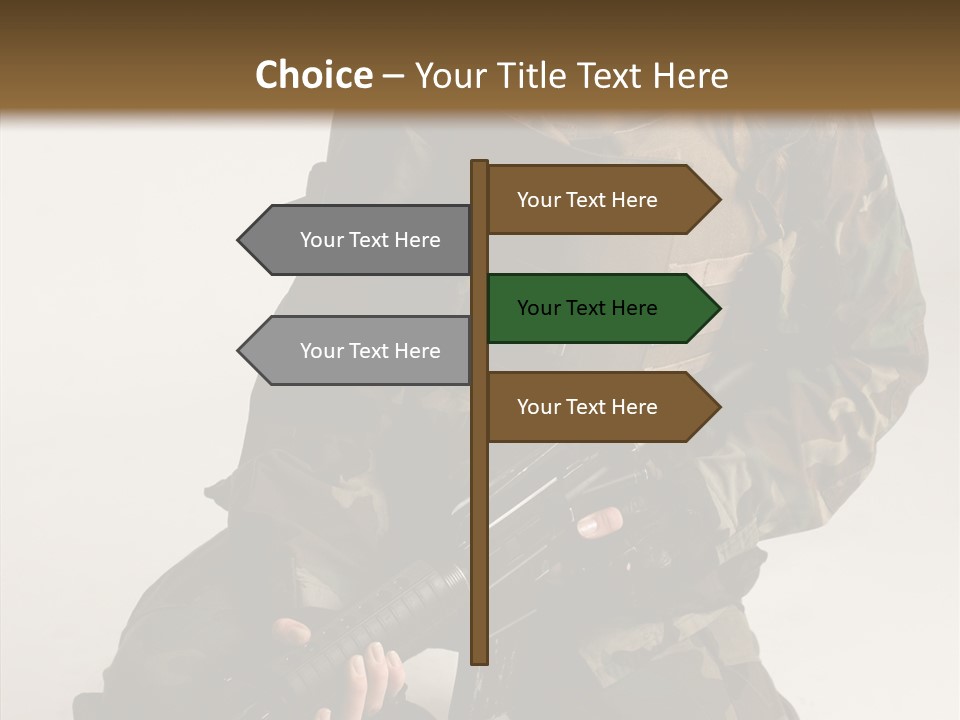 Choice – Your Title Text Here

Your Text Here

Your Text Here

Your Text Here

Your Text Here

Your Text Here